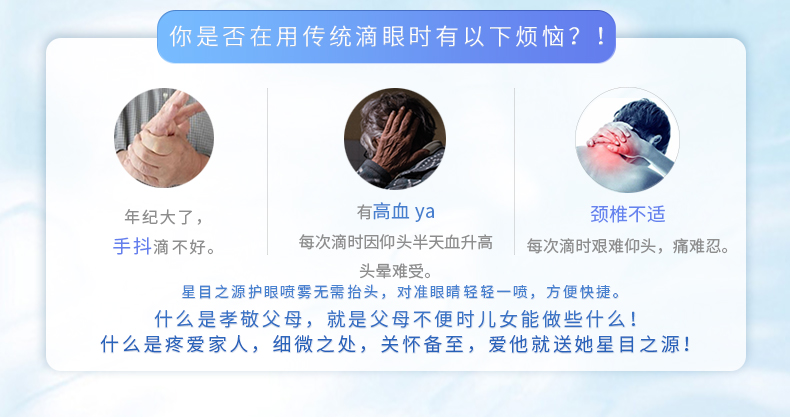 你是否在用传统滴眼时有以下烦恼？！

年纪大了，
手抖滴不好。

有高血 ya
每次滴时因仰头半天血升高
头晕难受。

颈椎不适
每次滴时艰难仰头，痛难忍。

星目之源护眼喷雾无需抬头，对准眼睛轻轻一喷，方便快捷。
什么是孝敬父母，就是父母不便时儿女能做些什么！
什么是疼爱家人，细微之处，关怀备至，爱他就送她星目之源！